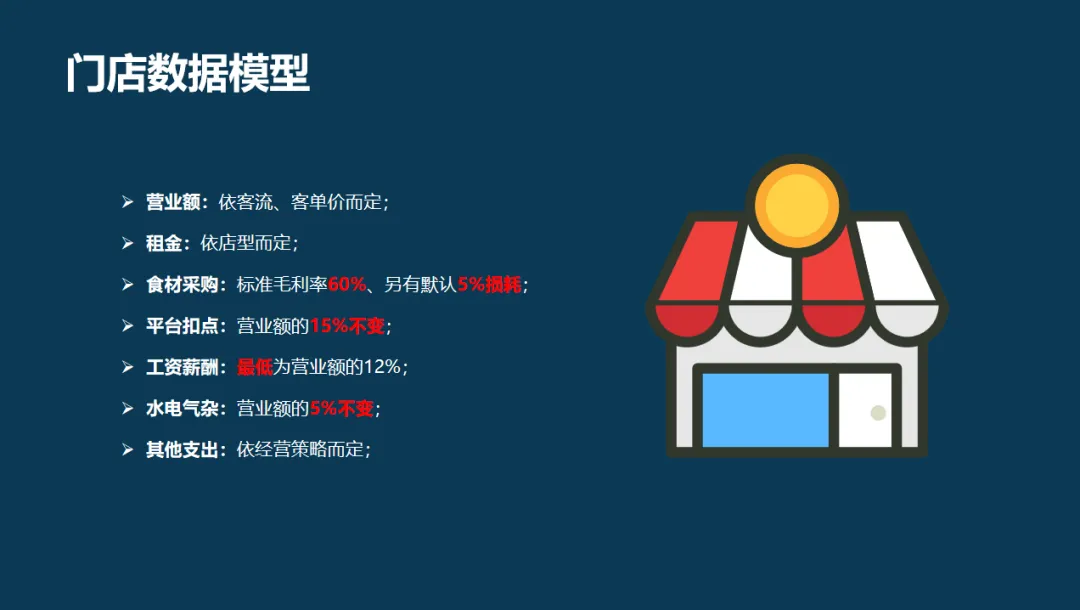 门店数据模型

➢ 营业额：依客流、客单价而定；
➢ 租金：依店型而定；
➢ 食材采购：标准毛利率60%、另有默认5%损耗；
➢ 平台扣点：营业额的15%不变；
➢ 工资薪酬：最低为营业额的12%；
➢ 水电气杂：营业额的5%不变；
➢ 其他支出：依经营策略而定；